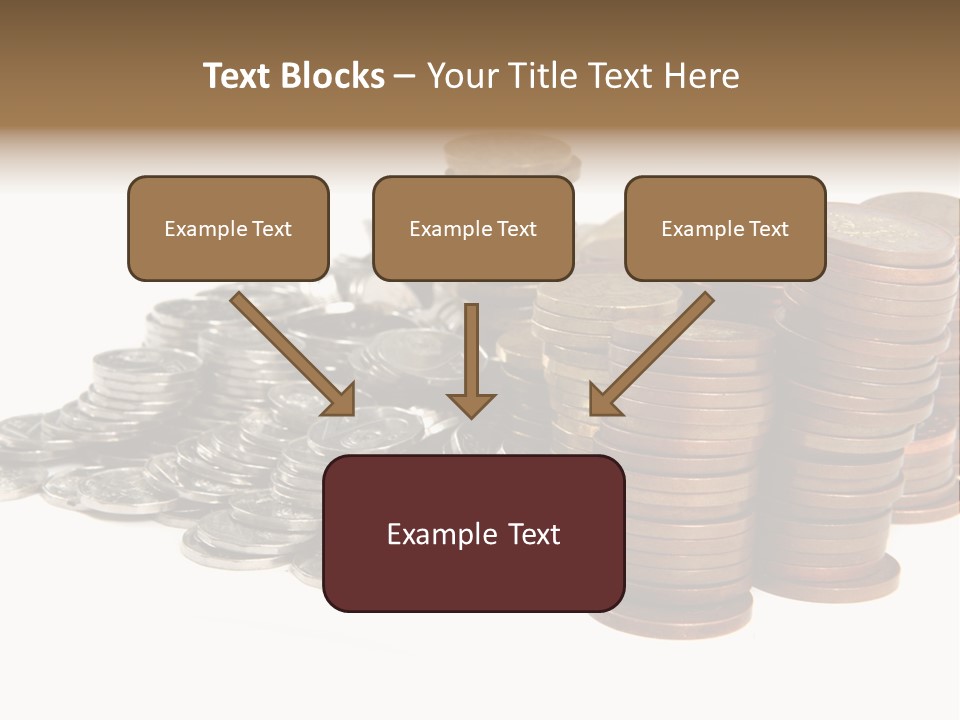 Text Blocks – Your Title Text Here

Example Text

Example Text

Example Text

Example Text